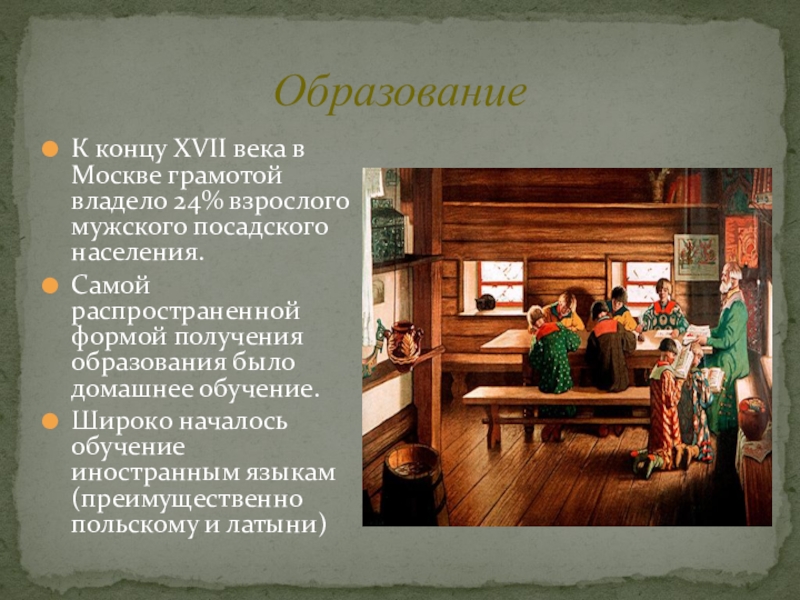 Образование

К концу XVII века в Москве грамотой владело 24% взрослого мужского посадского населения.

Самой распространенной формой получения образования было домашнее обучение.

Широко началось обучение иностранным языкам (преимущественно польскому и латыни)